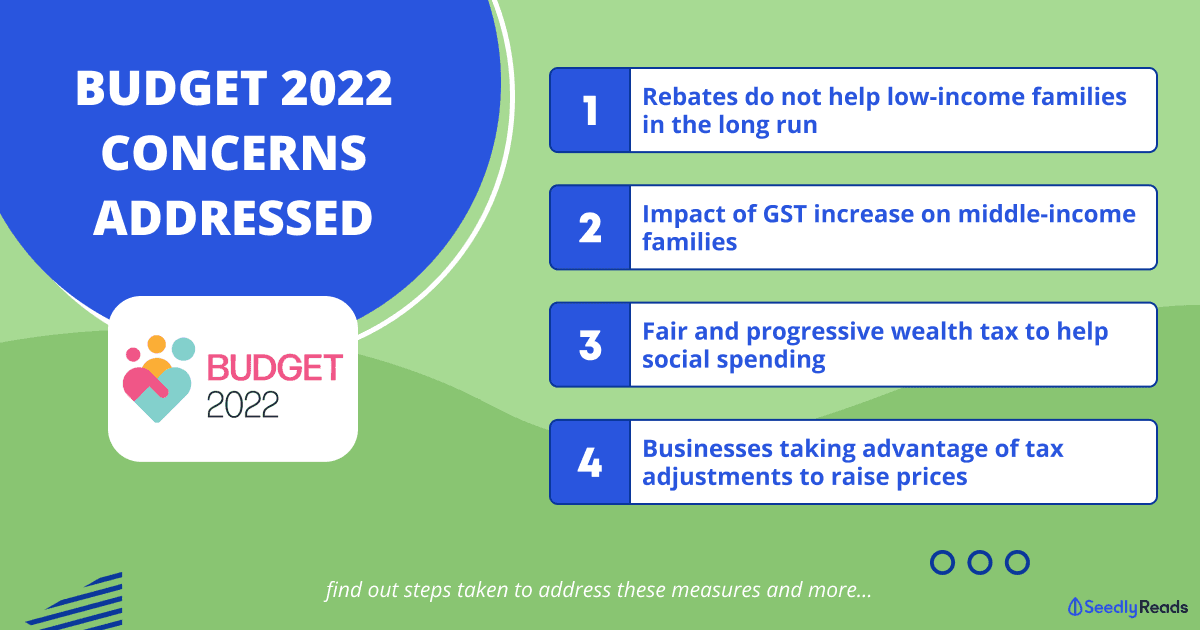 BUDGET 2022 CONCERNS ADDRESSED

BUDGET
2022

1 Rebates do not help low-income families in the long run

2 Impact of GST increase on middle-income families

3 Fair and progressive wealth tax to help social spending

4 Businesses taking advantage of tax adjustments to raise prices

find out steps taken to address these measures and more...

SeedlyReads